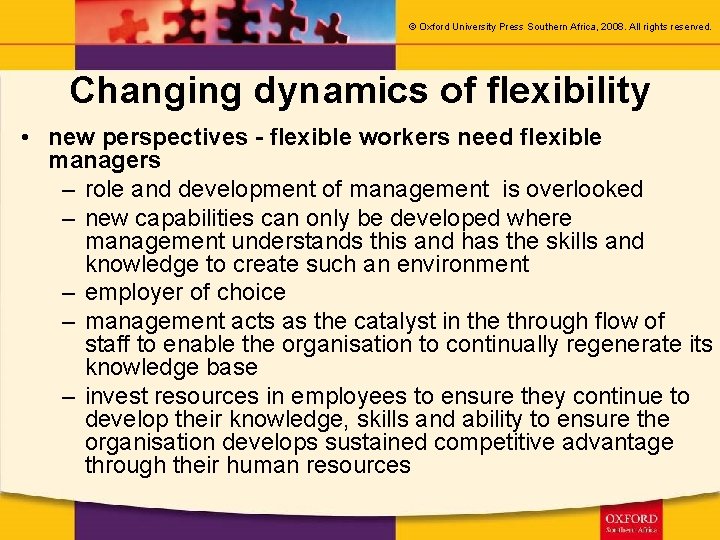 © Oxford University Press Southern Africa, 2008. All rights reserved.

Changing dynamics of flexibility

• new perspectives - flexible workers need flexible managers
– role and development of management is overlooked
– new capabilities can only be developed where management understands this and has the skills and knowledge to create such an environment
– employer of choice
– management acts as the catalyst in the through flow of staff to enable the organisation to continually regenerate its knowledge base
– invest resources in employees to ensure they continue to develop their knowledge, skills and ability to ensure the organisation develops sustained competitive advantage through their human resources

OXFORD
Southern Africa